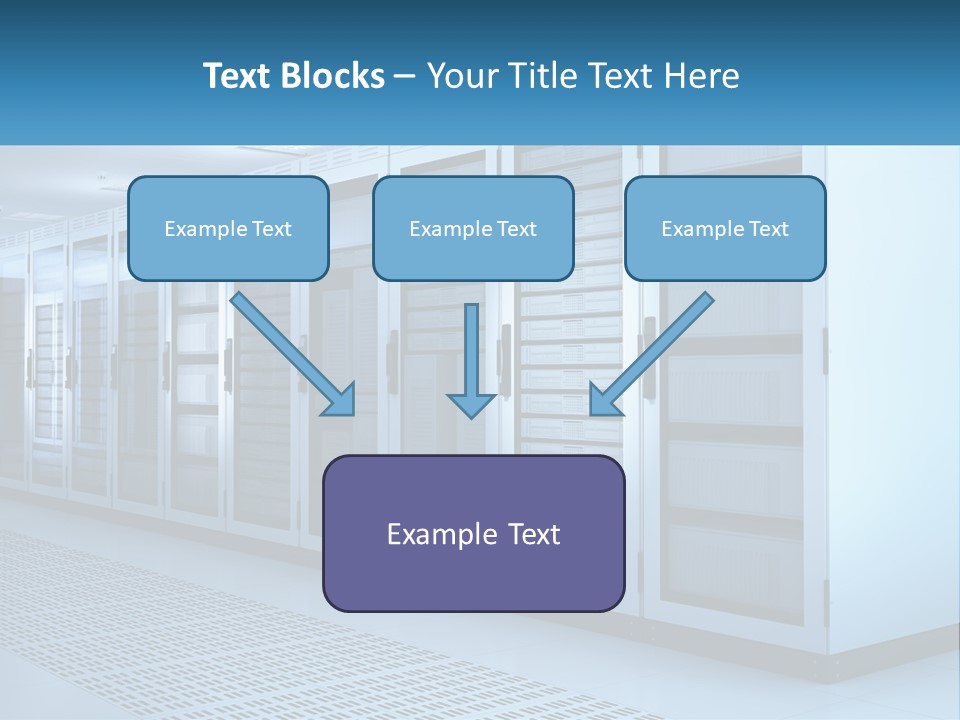 Text Blocks – Your Title Text Here

Example Text

Example Text

Example Text

Example Text